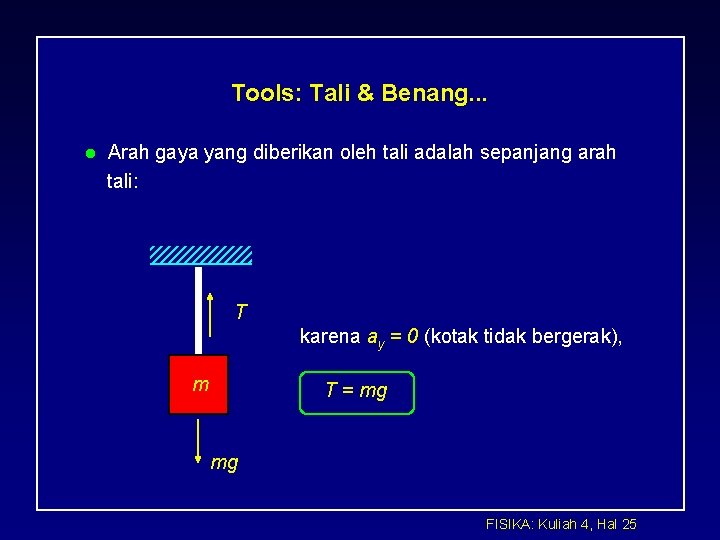 Tools: Tali & Benang...

● Arah gaya yang diberikan oleh tali adalah sepanjang arah tali:

$T$

$m$

$mg$

karena $a_y = 0$ (kotak tidak bergerak),

$T = mg$

FISIKA: Kuliah 4, Hal 25